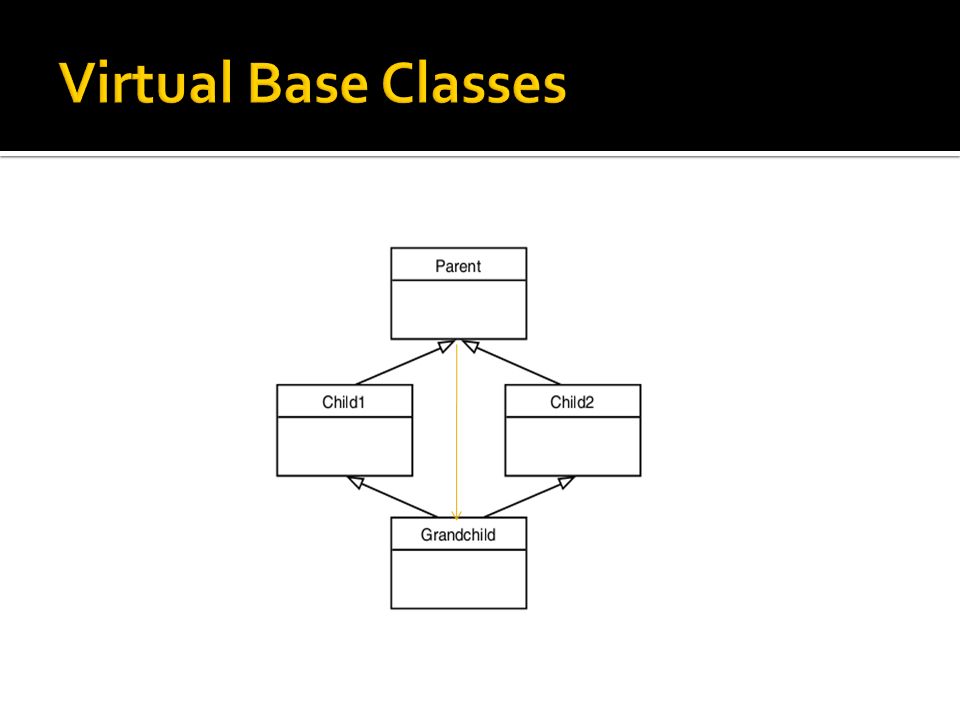 Virtual Base Classes

Parent

Child1

Child2

Grandchild